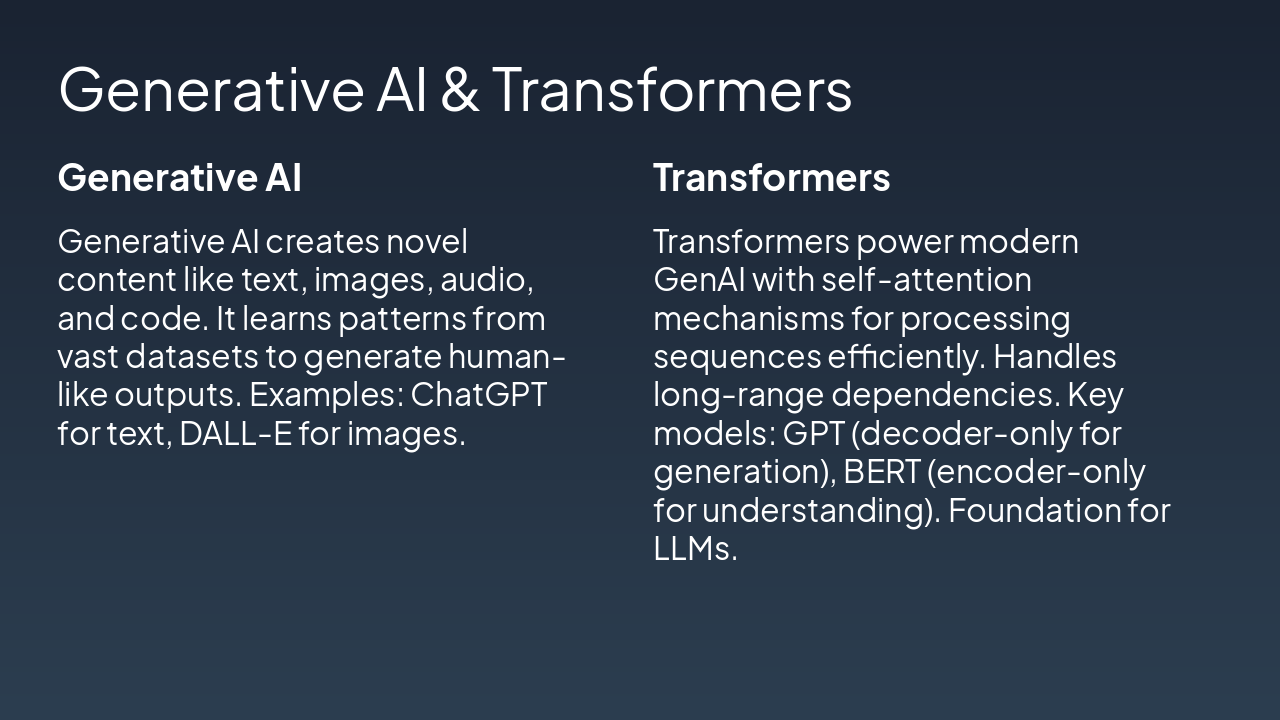 Generative AI & Transformers

Generative AI

Generative AI creates novel content like text, images, audio, and code. It learns patterns from vast datasets to generate human-like outputs. Examples: ChatGPT for text, DALL-E for images.

Transformers

Transformers power modern GenAI with self-attention mechanisms for processing sequences efficiently. Handles long-range dependencies. Key models: GPT (decoder-only for generation), BERT (encoder-only for understanding). Foundation for LLMs.